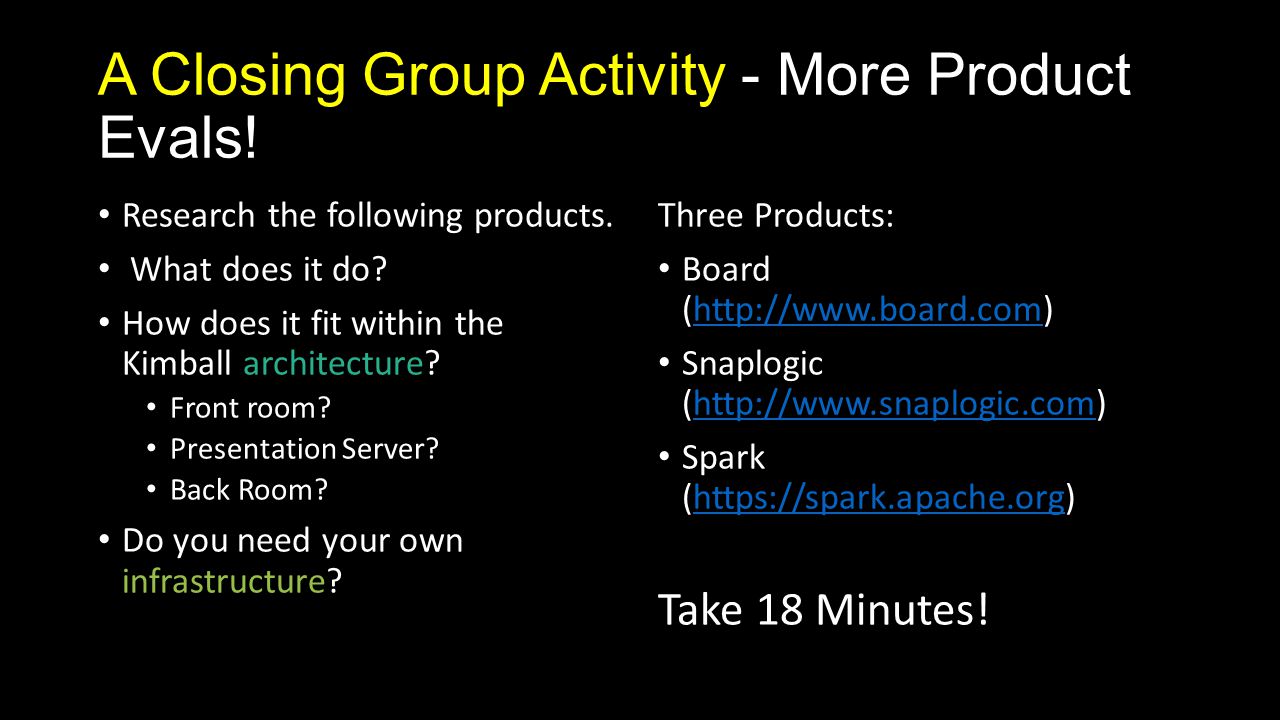 A Closing Group Activity - More Product Evals!

• Research the following products.
• What does it do?
• How does it fit within the Kimball architecture?
  • Front room?
  • Presentation Server?
  • Back Room?
• Do you need your own infrastructure?

Three Products:
• Board (http://www.board.com)
• Snaplogic (http://www.snaplogic.com)
• Spark (https://spark.apache.org)

Take 18 Minutes!